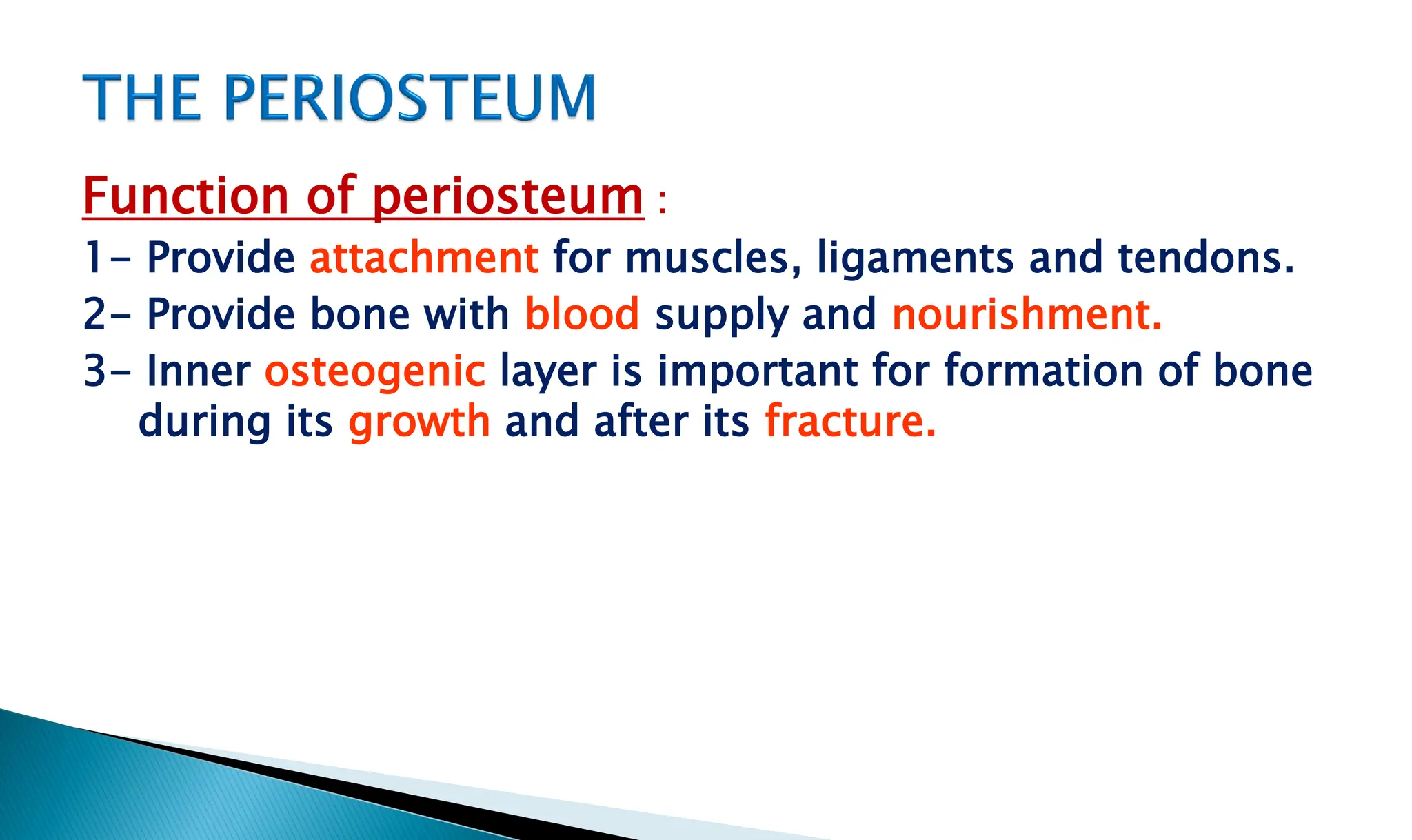 THE PERIOSTEUM

Function of periosteum :

1- Provide attachment for muscles, ligaments and tendons.

2- Provide bone with blood supply and nourishment.

3- Inner osteogenic layer is important for formation of bone during its growth and after its fracture.